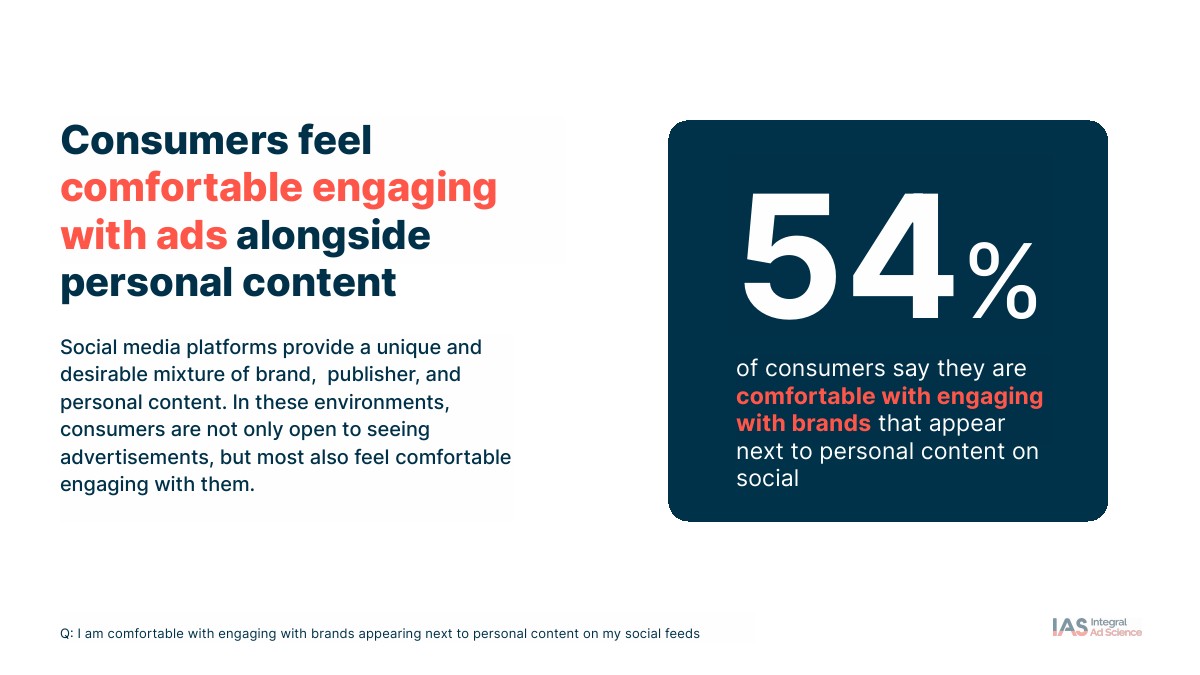 Consumers feel comfortable engaging with ads alongside personal content

Social media platforms provide a unique and desirable mixture of brand, publisher, and personal content. In these environments, consumers are not only open to seeing advertisements, but most also feel comfortable engaging with them.

54%

of consumers say they are comfortable with engaging with brands that appear next to personal content on social

Q: I am comfortable with engaging with brands appearing next to personal content on my social feeds

IAS Integral Ad Science